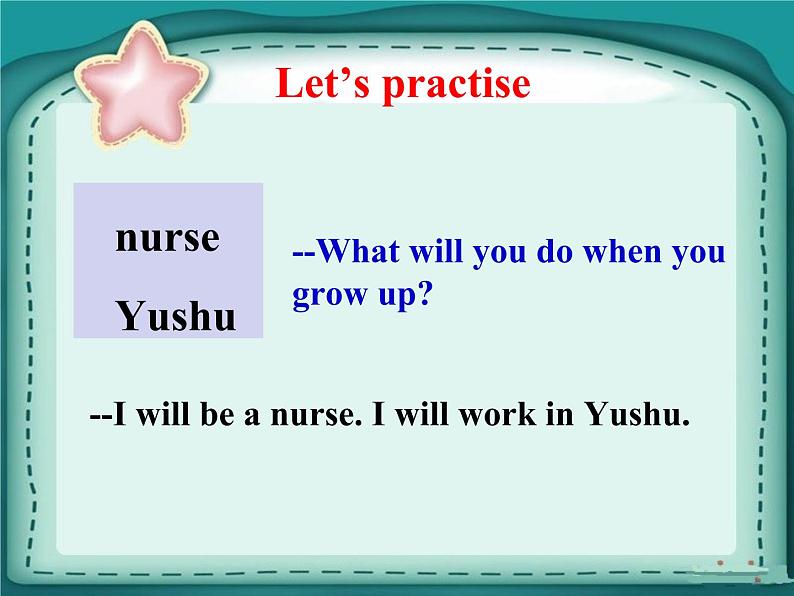 Let’s practise

nurse

Yushu

--What will you do when you grow up?

--I will be a nurse. I will work in Yushu.